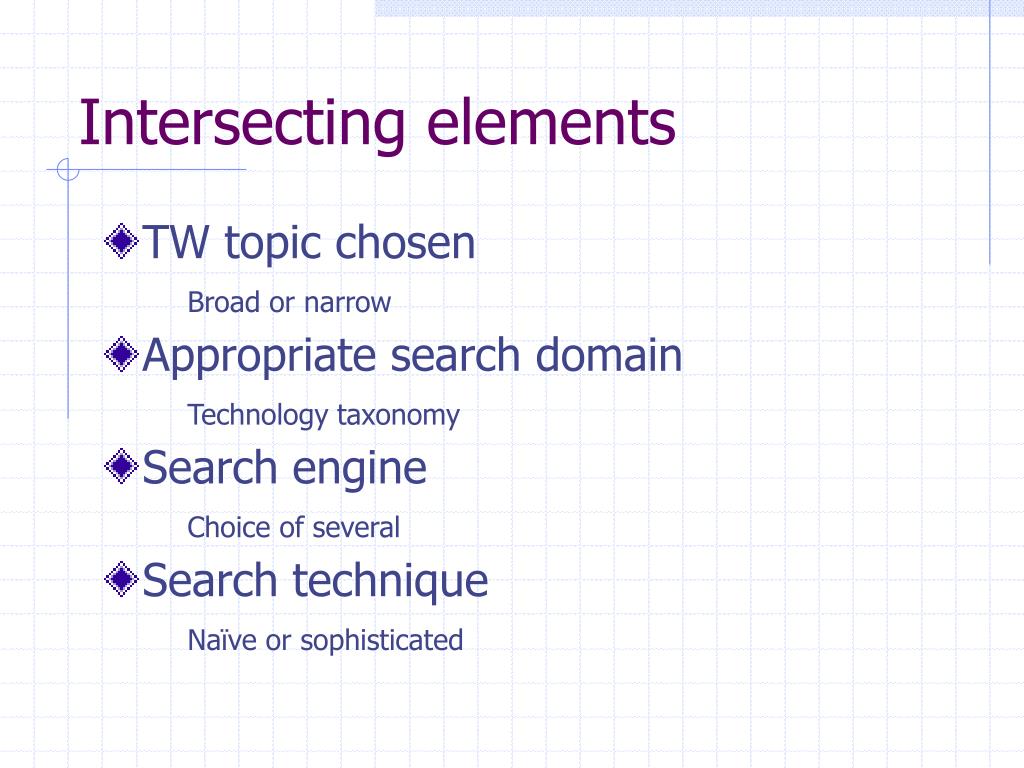 Intersecting elements

TW topic chosen

Broad or narrow

Appropriate search domain

Technology taxonomy

Search engine

Choice of several

Search technique

Naïve or sophisticated